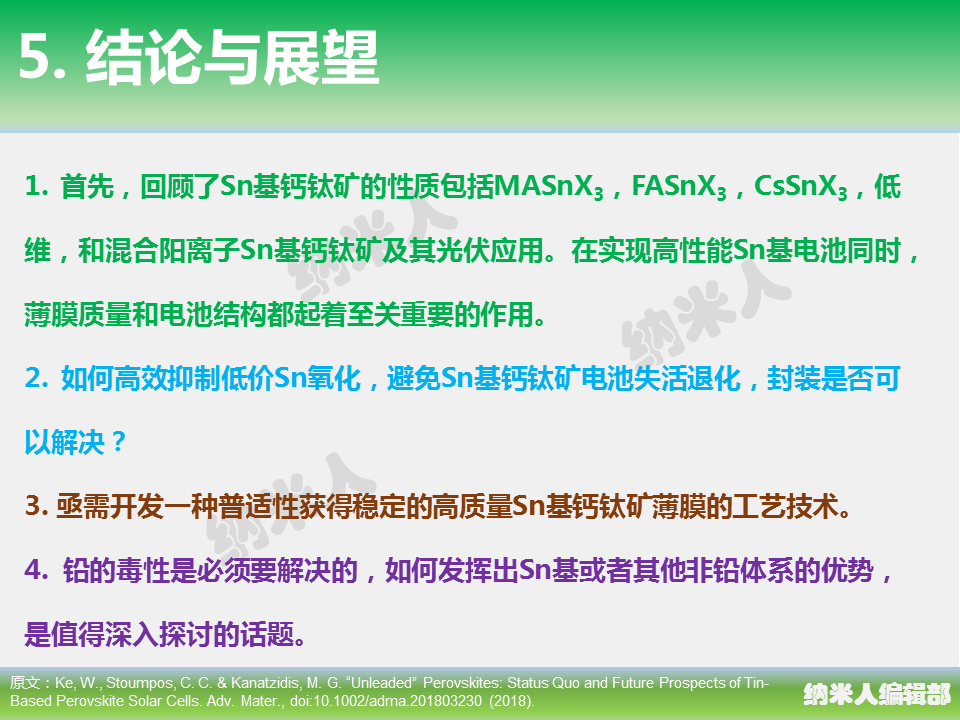 5. 结论与展望

1. 首先，回顾了Sn基钙钛矿的性质包括$MASnX_3$，$FASnX_3$，$CsSnX_3$，低维，和混合阳离子Sn基钙钛矿及其光伏应用。在实现高性能Sn基电池同时，薄膜质量和电池结构都起着至关重要的作用。

2. 如何高效抑制低价Sn氧化，避免Sn基钙钛矿电池失活退化，封装是否可以解决？

3. 亟需开发一种普适性获得稳定的高质量Sn基钙钛矿薄膜的工艺技术。

4. 铅的毒性是必须要解决的，如何发挥出Sn基或者其他非铅体系的优势，是值得深入探讨的话题。

纳米人

纳米人

纳米人

原文：Ke, W., Stoumpos, C. C. & Kanatzidis, M. G. “Unleaded” Perovskites: Status Quo and Future Prospects of Tin-Based Perovskite Solar Cells. Adv. Mater., doi:10.1002/adma.201803230 (2018).

纳米人编辑部